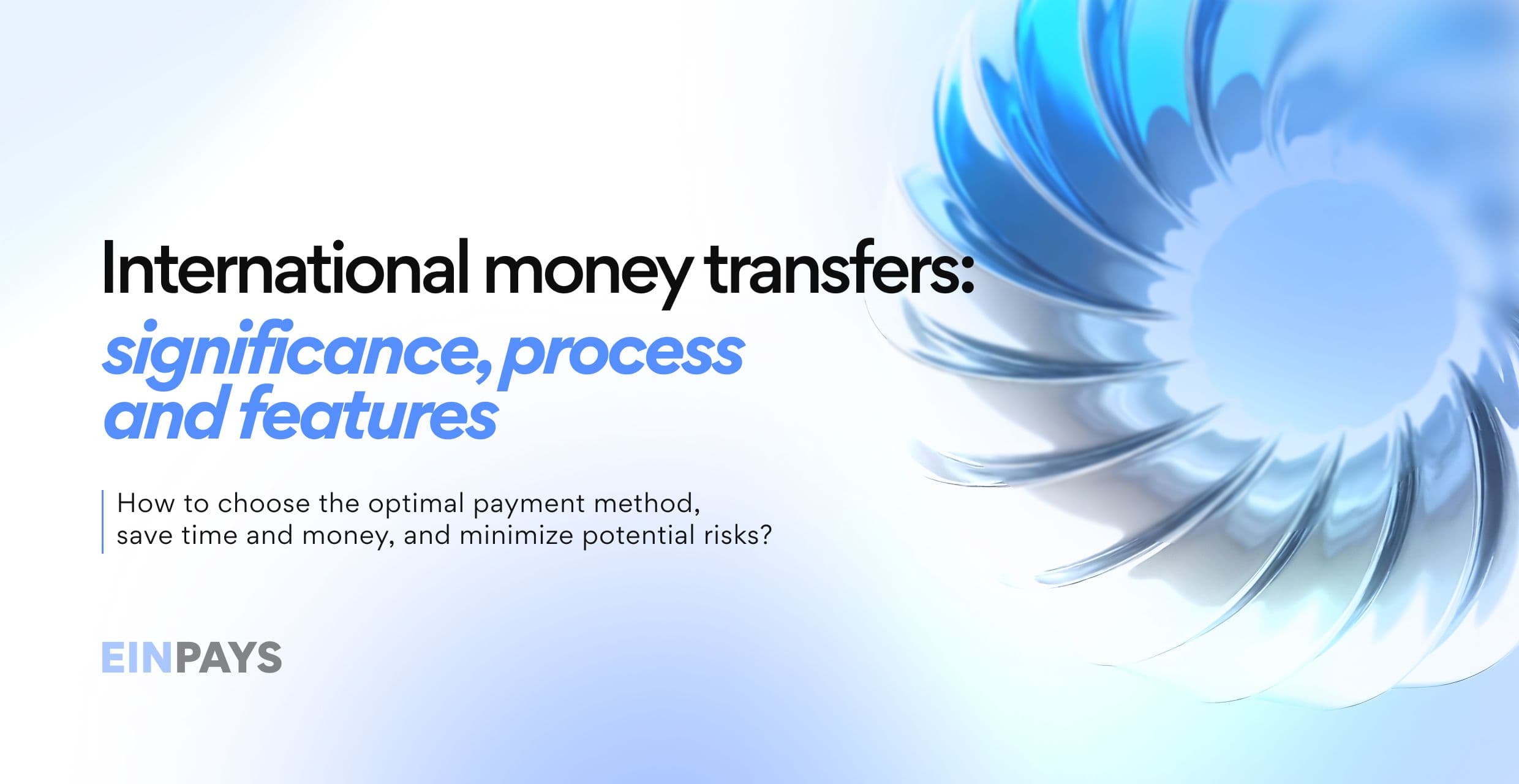 International money transfers: significance, process and features

How to choose the optimal payment method, save time and money, and minimize potential risks?

EINPAYS